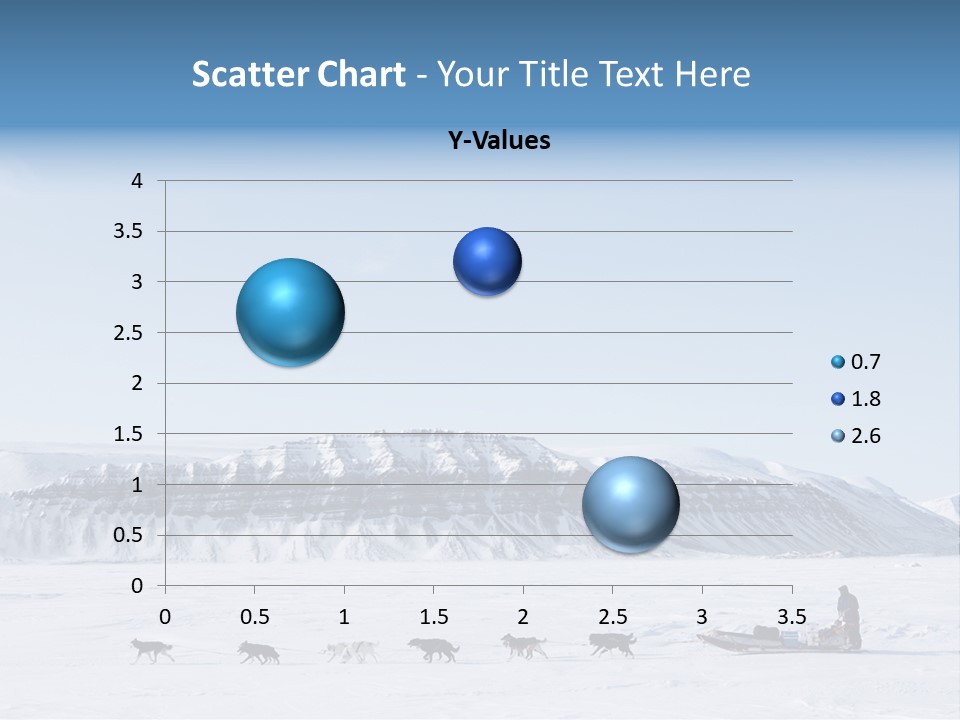 Scatter Chart - Your Title Text Here

Y-Values

4
3.5
3
2.5
2
1.5
1
0.5
0

0 0.5 1 1.5 2 2.5 3 3.5

0.7
1.8
2.6